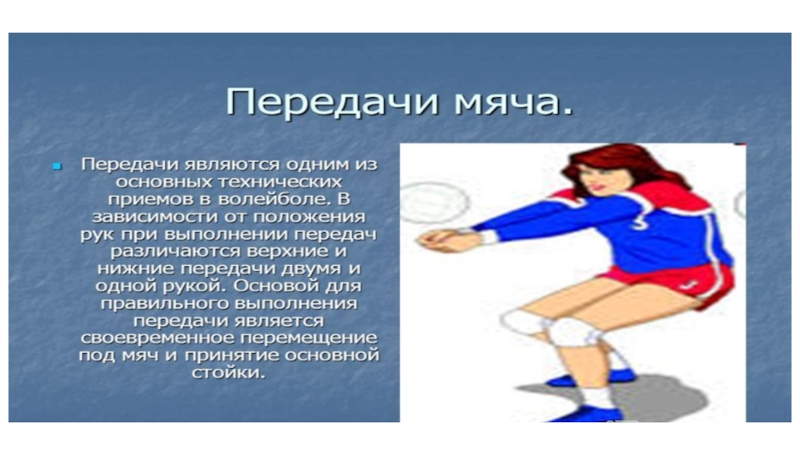 Передачи мяча.

Передачи являются одним из основных технических приемов в волейболе. В зависимости от положения рук при выполнении передач различаются верхние и нижние передачи двумя и одной рукой. Основой для правильного выполнения передачи является своевременное перемещение под мяч и принятие основной стойки.